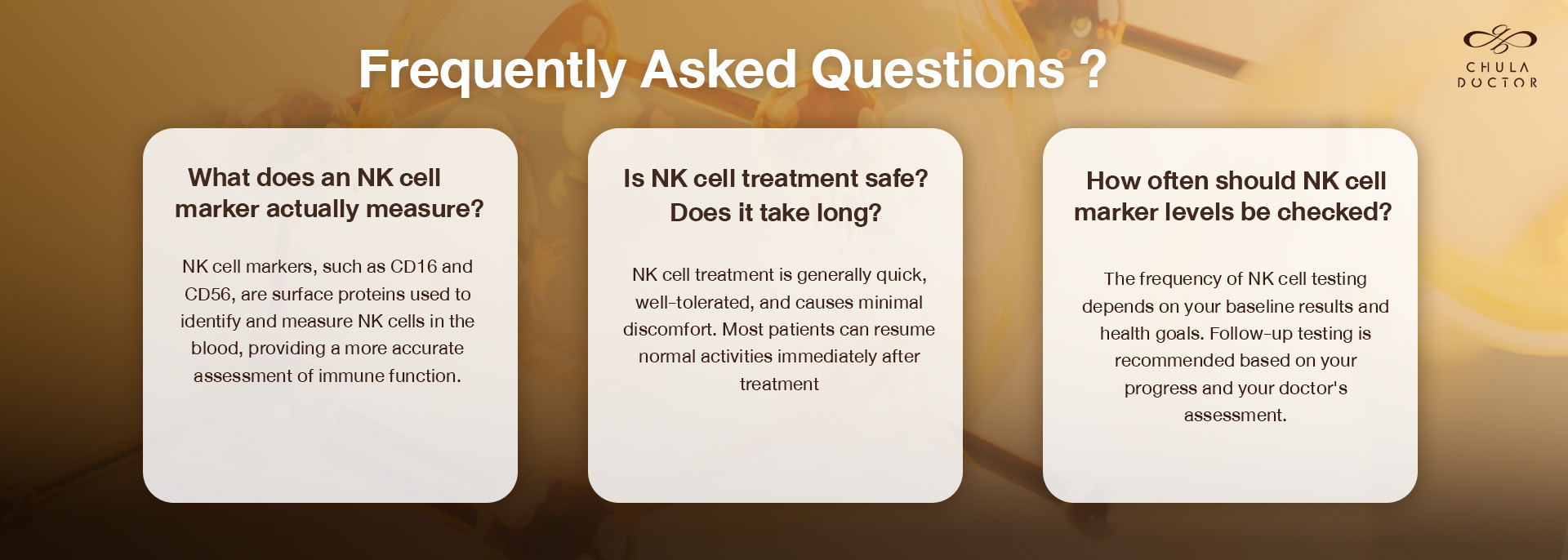 Frequently Asked Questions ?

CHULA DOCTOR

What does an NK cell marker actually measure?

NK cell markers, such as CD16 and CD56, are surface proteins used to identify and measure NK cells in the blood, providing a more accurate assessment of immune function.

Is NK cell treatment safe? Does it take long?

NK cell treatment is generally quick, well-tolerated, and causes minimal discomfort. Most patients can resume normal activities immediately after treatment

How often should NK cell marker levels be checked?

The frequency of NK cell testing depends on your baseline results and health goals. Follow-up testing is recommended based on your progress and your doctor's assessment.